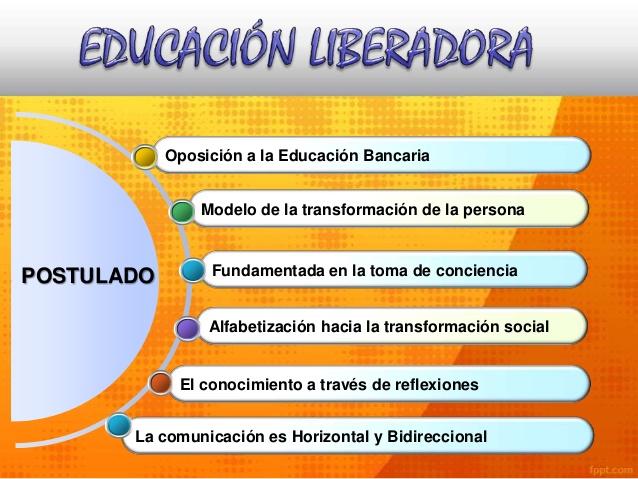 EDUCACIÓN LIBERADORA

POSTULADO

Oposición a la Educación Bancaria

Modelo de la transformación de la persona

Fundamentada en la toma de conciencia

Alfabetización hacia la transformación social

El conocimiento a través de reflexiones

La comunicación es Horizontal y Bidireccional

fppt.com